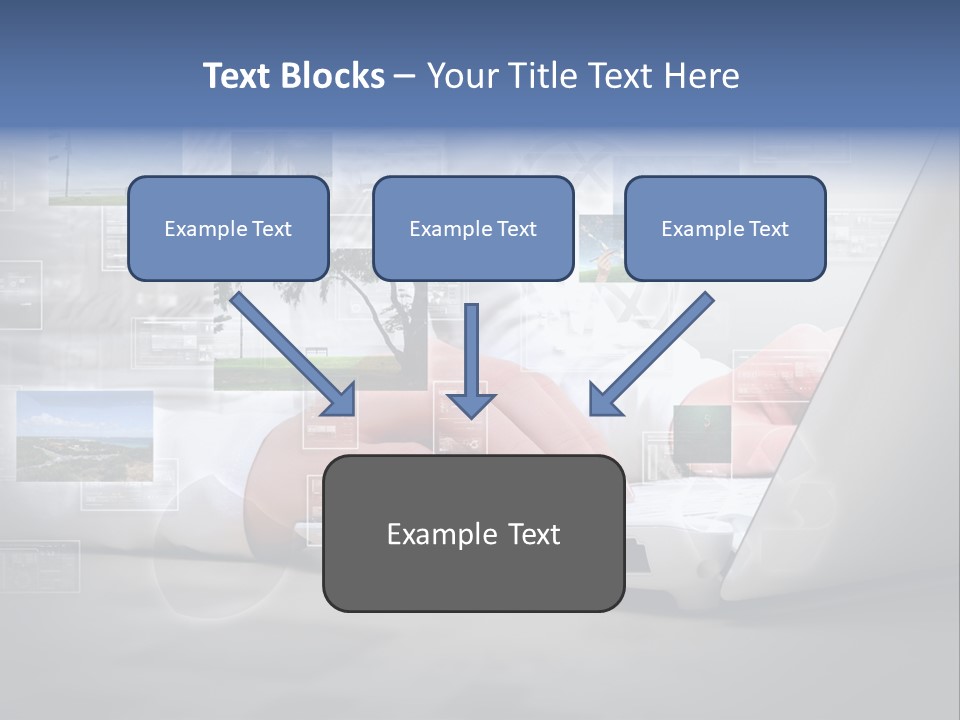 Text Blocks – Your Title Text Here

Example Text

Example Text

Example Text

Example Text